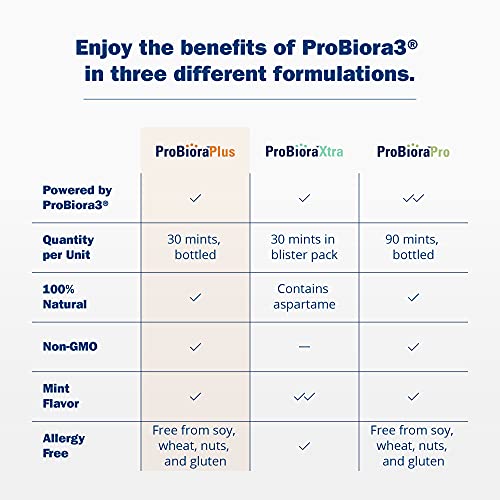 Enjoy the benefits of ProBiora3®
in three different formulations.

| | ProBioraPlus | ProBioraXtra | ProBioraPro |
|---|---|---|---|
| Powered by ProBiora3® | ✓ | ✓ | ✓✓ |
| Quantity per Unit | 30 mints, bottled | 30 mints in blister pack | 90 mints, bottled |
| 100% Natural | ✓ | Contains aspartame | ✓ |
| Non-GMO | ✓ | — | ✓ |
| Mint Flavor | ✓ | ✓✓ | ✓ |
| Allergy Free | Free from soy, wheat, nuts, and gluten | ✓ | Free from soy, wheat, nuts, and gluten |